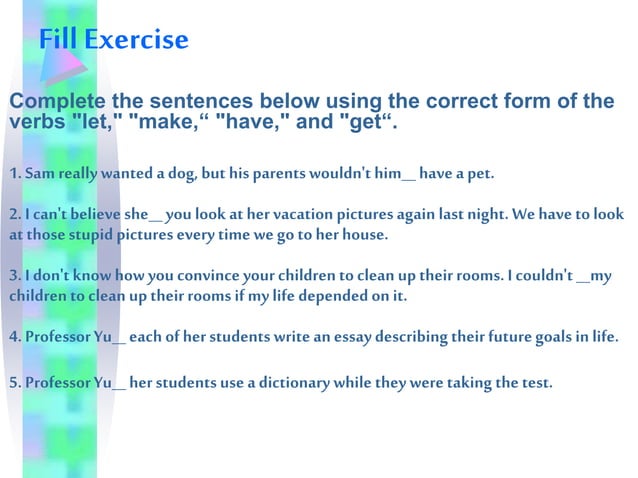 Fill Exercise

Complete the sentences below using the correct form of the verbs "let," "make,“ "have," and "get“.

1. Sam really wanted a dog, but his parents wouldn't him__ have a pet.

2. I can't believe she__ you look at her vacation pictures again last night. We have to look at those stupid pictures every time we go to her house.

3. I don't know how you convince your children to clean up their rooms. I couldn't __my children to clean up their rooms if my life depended on it.

4. Professor Yu__ each of her students write an essay describing their future goals in life.

5. Professor Yu__ her students use a dictionary while they were taking the test.